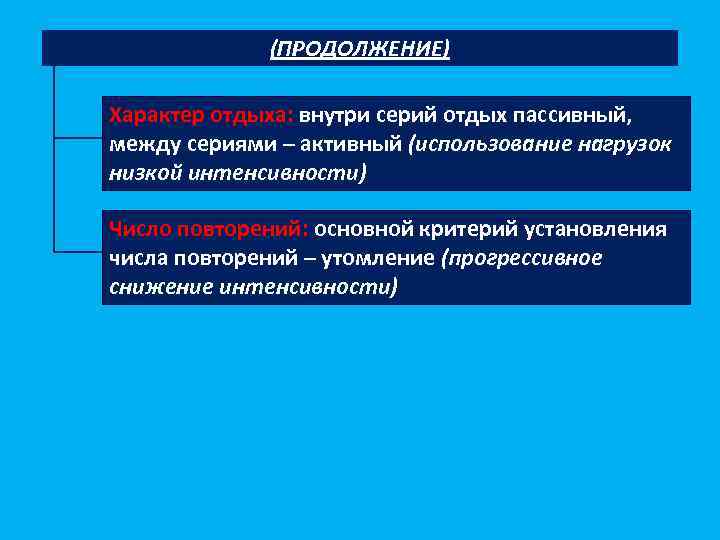 (ПРОДОЛЖЕНИЕ)

Характер отдыха: внутри серий отдых пассивный, между сериями – активный (использование нагрузок низкой интенсивности)

Число повторений: основной критерий установления числа повторений – утомление (прогрессивное снижение интенсивности)